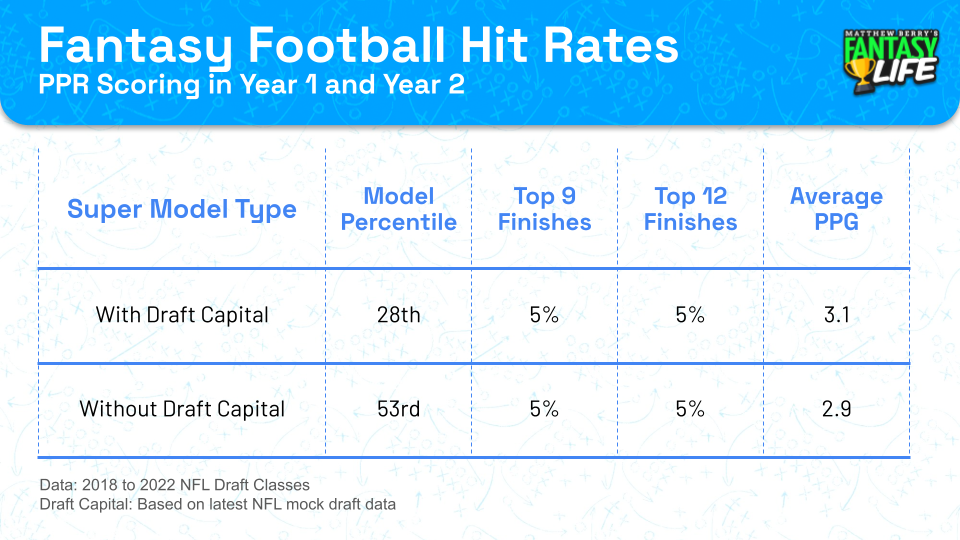 Fantasy Football Hit Rates
PPR Scoring in Year 1 and Year 2

MATTHEW BERRY'S FANTASY LIFE

| Super Model Type | Model Percentile | Top 9 Finishes | Top 12 Finishes | Average PPG |
|---|---|---|---|---|
| With Draft Capital | 28th | 5% | 5% | 3.1 |
| Without Draft Capital | 53rd | 5% | 5% | 2.9 |

Data: 2018 to 2022 NFL Draft Classes
Draft Capital: Based on latest NFL mock draft data